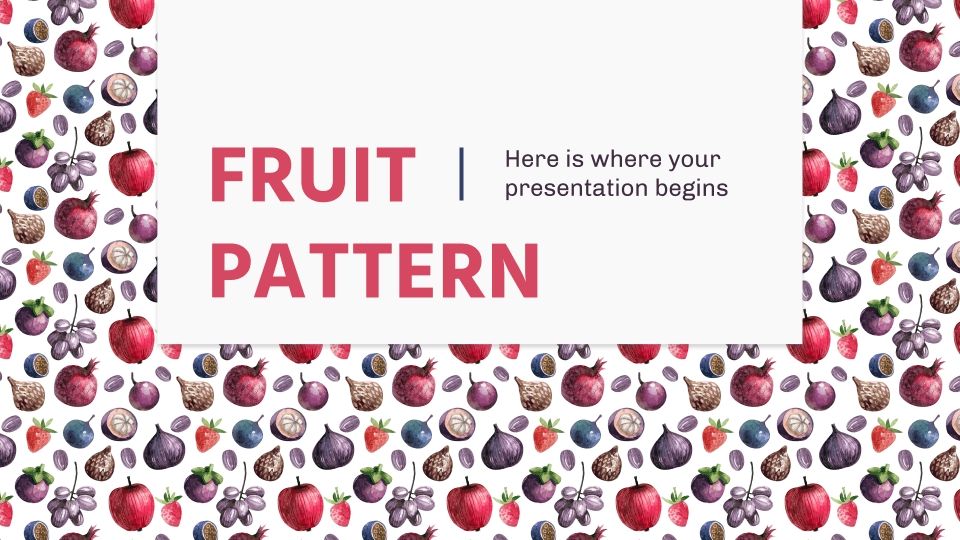 FRUIT PATTERN

Here is where your presentation begins